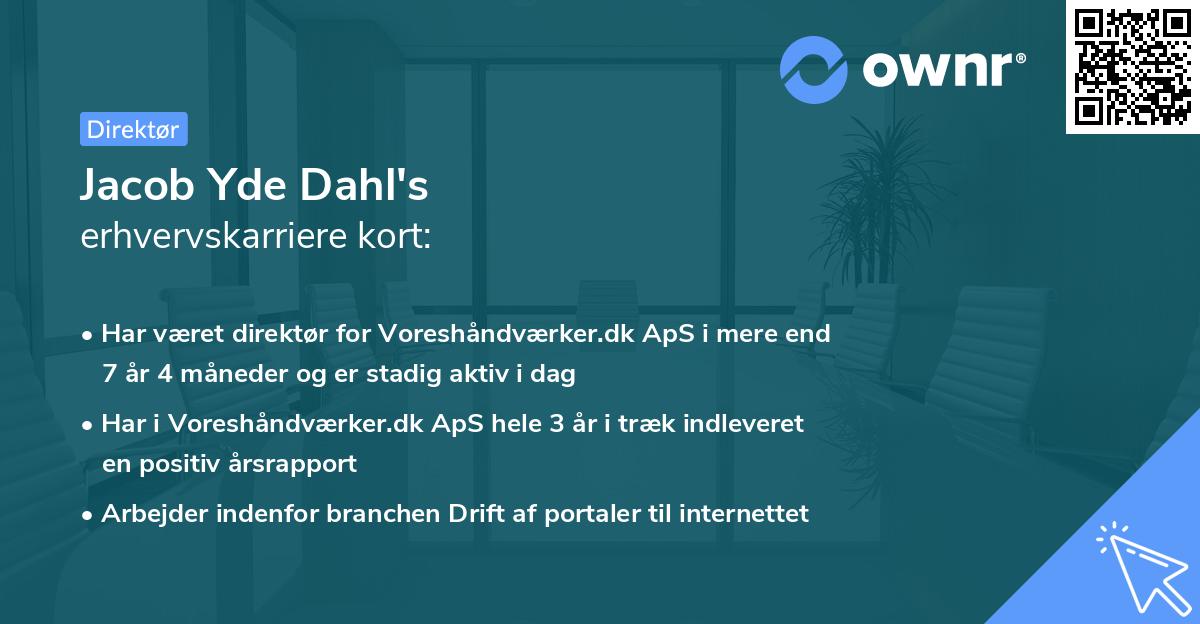 ownr®

Direktør

Jacob Yde Dahl's
erhvervskarriere kort:

• Har været direktør for Voreshåndværker.dk ApS i mere end 7 år 4 måneder og er stadig aktiv i dag

• Har i Voreshåndværker.dk ApS hele 3 år i træk indleveret en positiv årsrapport

• Arbejder indenfor branchen Drift af portaler til internettet